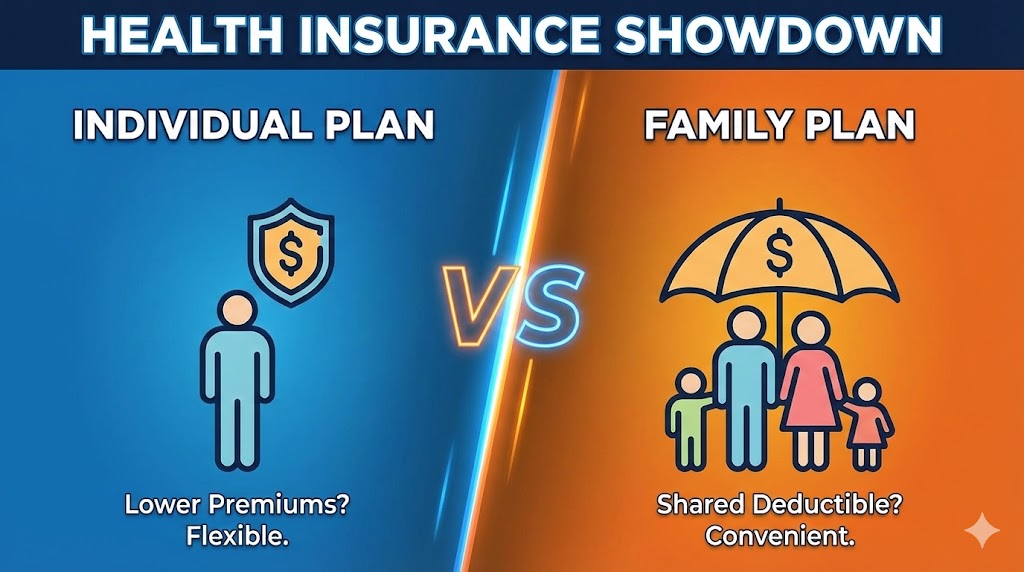 HEALTH INSURANCE SHOWDOWN

INDIVIDUAL PLAN

$

Lower Premiums?
Flexible.

VS

FAMILY PLAN

$

Shared Deductible?
Convenient.